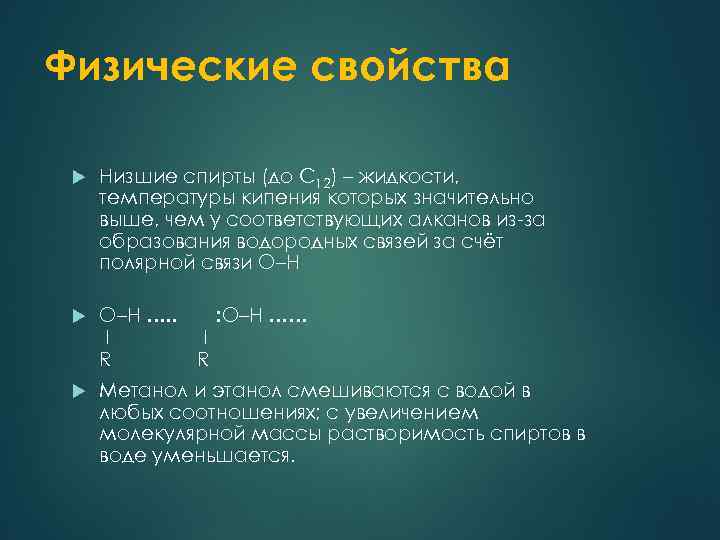 Физические свойства

Низшие спирты (до $C_{12}$) – жидкости, температуры кипения которых значительно выше, чем у соответствующих алканов из-за образования водородных связей за счёт полярной связи О–Н

О–Н ….. :О–Н ……
I I
R R

Метанол и этанол смешиваются с водой в любых соотношениях; с увеличением молекулярной массы растворимость спиртов в воде уменьшается.